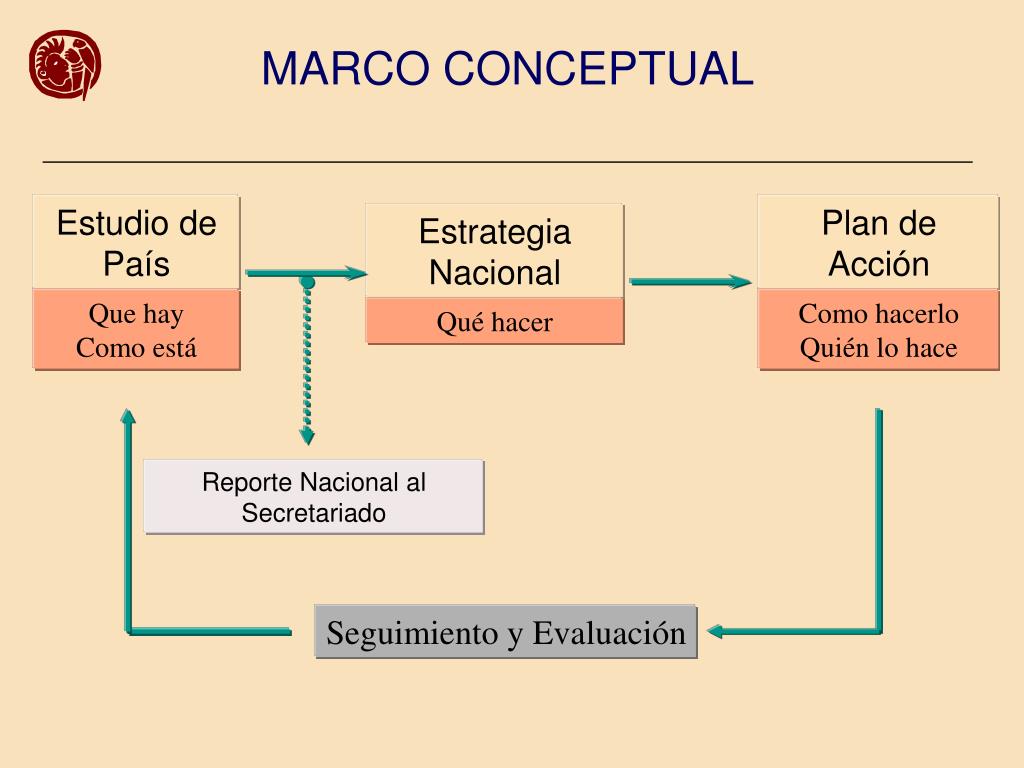 MARCO CONCEPTUAL

Estudio de País

Que hay
Como está

Estrategia Nacional

Qué hacer

Plan de Acción

Como hacerlo
Quién lo hace

Reporte Nacional al Secretariado

Seguimiento y Evaluación